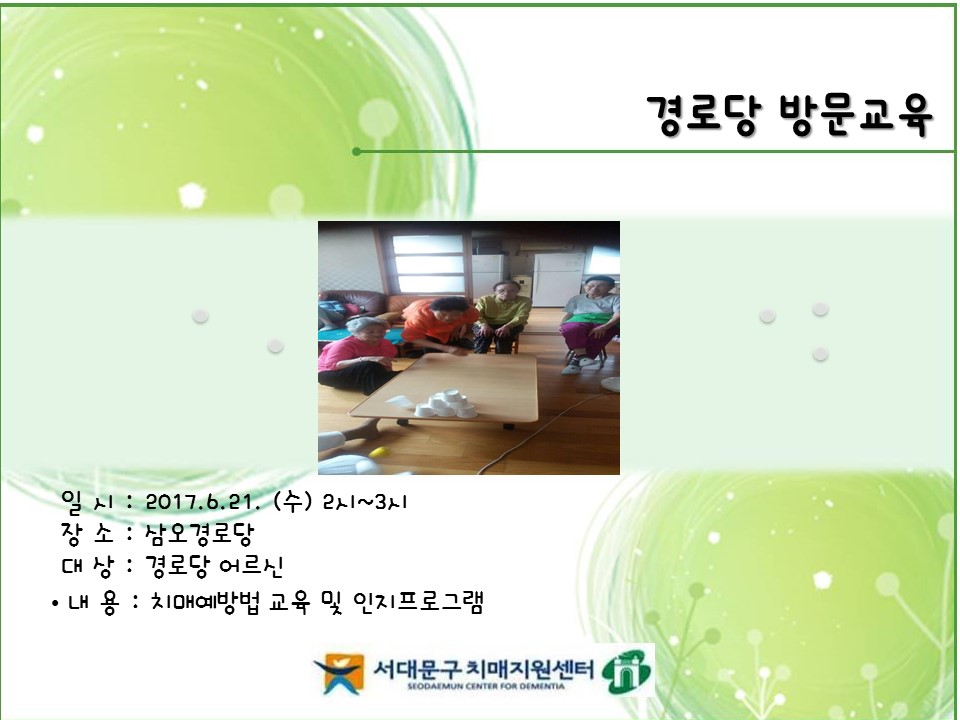 경로당 방문교육

일 시 : 2017.6.21. (수) 2시~3시
장 소 : 삼오경로당
대 상 : 경로당 어르신
• 내 용 : 치매예방법 교육 및 인지프로그램

서대문구 치매지원센터
SEODAEMUN CENTER FOR DEMENTIA